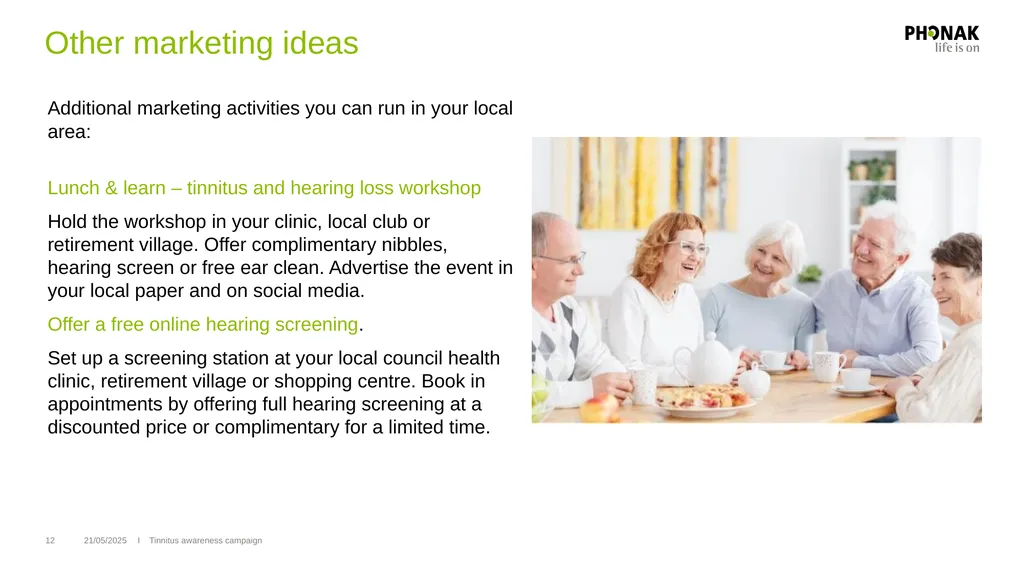 Other marketing ideas

PHONAK
life is on

Additional marketing activities you can run in your local area:

Lunch & learn – tinnitus and hearing loss workshop

Hold the workshop in your clinic, local club or retirement village. Offer complimentary nibbles, hearing screen or free ear clean. Advertise the event in your local paper and on social media.

Offer a free online hearing screening.

Set up a screening station at your local council health clinic, retirement village or shopping centre. Book in appointments by offering full hearing screening at a discounted price or complimentary for a limited time.

12 21/05/2025 I Tinnitus awareness campaign